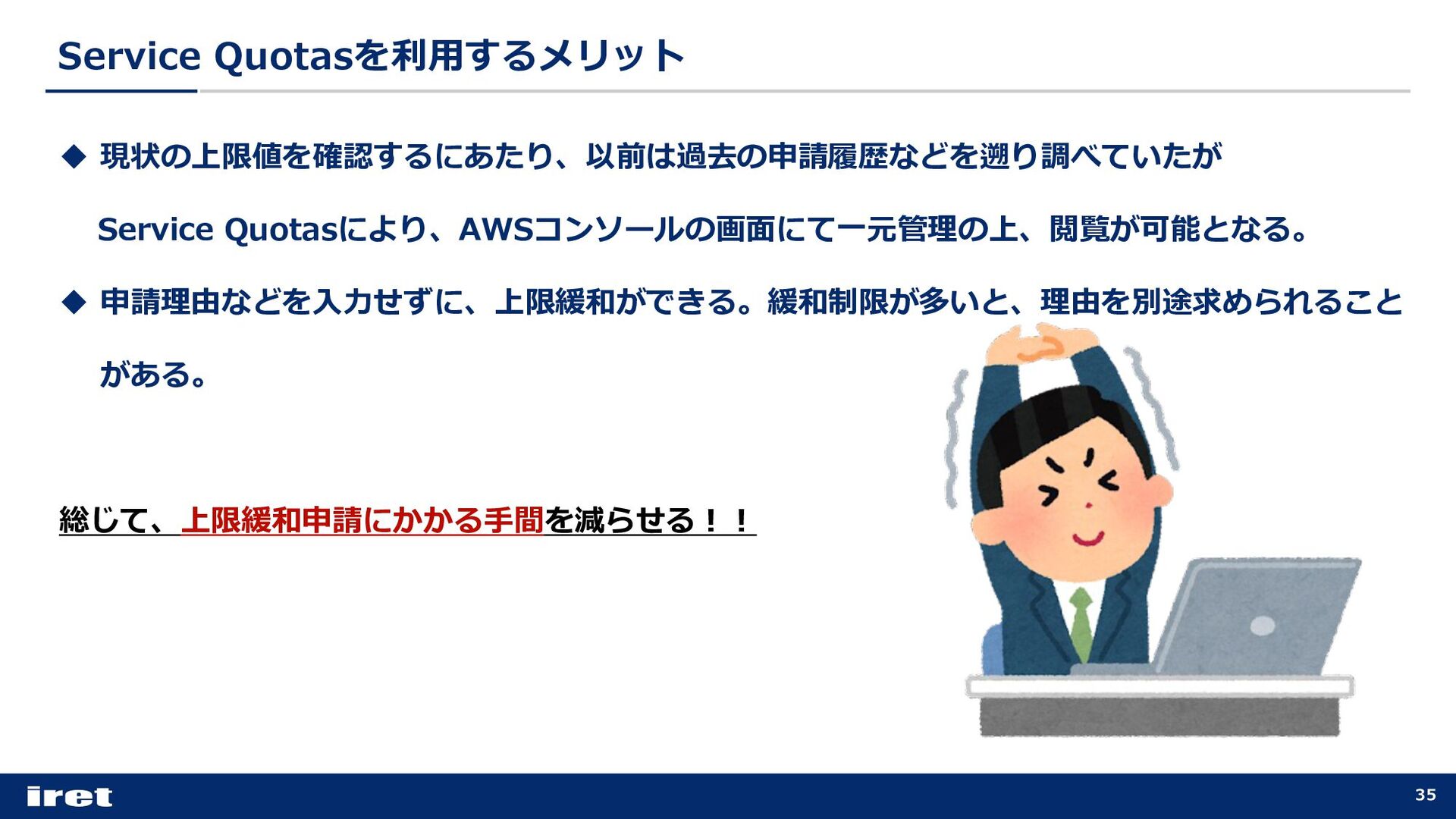 Service Quotasを利用するメリット

◆ 現状の上限値を確認するにあたり、以前は過去の申請履歴などを遡り調べていたが Service Quotasにより、AWSコンソールの画面にて一元管理の上、閲覧が可能となる。

◆ 申請理由などを入力せずに、上限緩和ができる。緩和制限が多いと、理由を別途求められることがある。

総じて、上限緩和申請にかかる手間を減らせる！！

iret

35